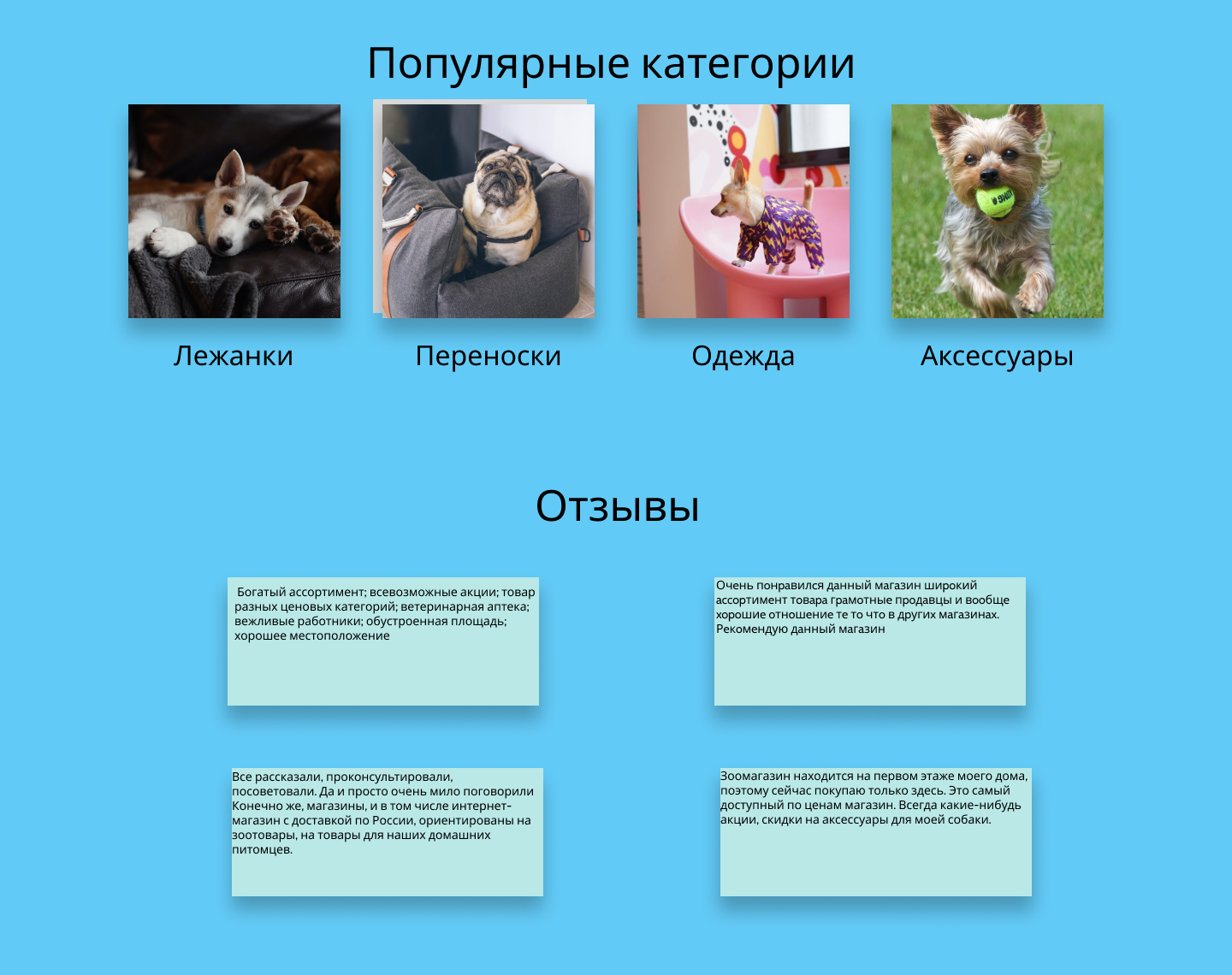 Популярные категории

Лежанки

Переноски

Одежда

Аксессуары

Отзывы

Богатый ассортимент; всевозможные акции; товар разных ценовых категорий; ветеринарная аптека; вежливые работники; обустроенная площадь; хорошее местоположение

Очень понравился данный магазин широкий ассортимент товара грамотные продавцы и вообще хорошие отношение те то что в других магазинах. Рекомендую данный магазин

Все рассказали, проконсультировали, посоветовали. Да и просто очень мило поговорили Конечно же, магазины, и в том числе интернет-магазин с доставкой по России, ориентированы на зоотовары, на товары для наших домашних питомцев.

Зоомагазин находится на первом этаже моего дома, поэтому сейчас покупаю только здесь. Это самый доступный по ценам магазин. Всегда какие-нибудь акции, скидки на аксессуары для моей собаки.